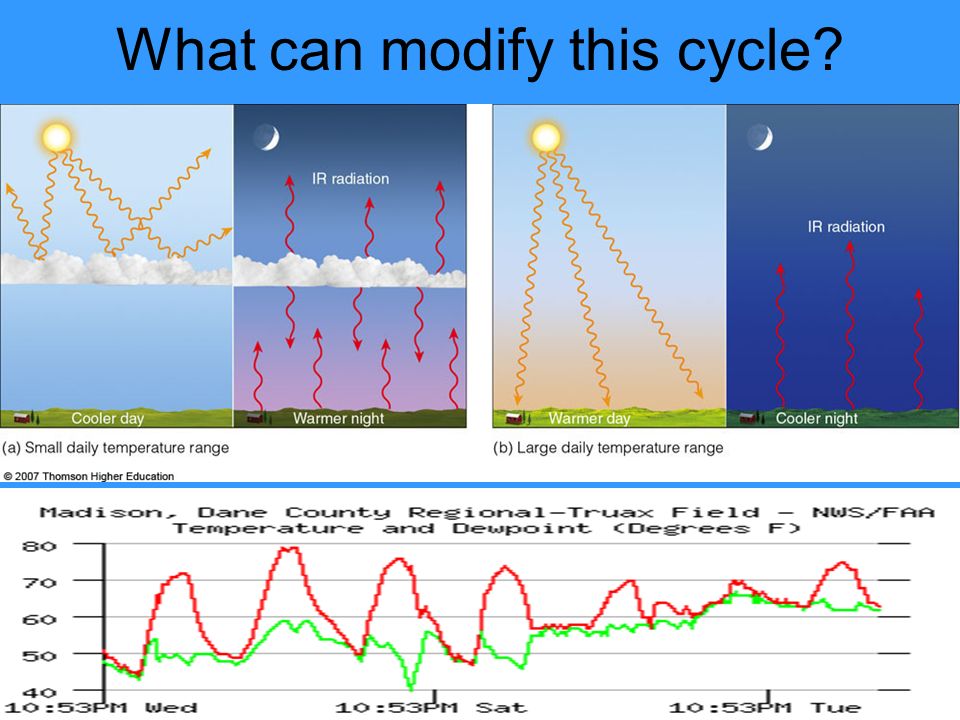 What can modify this cycle?

IR radiation

Cooler day

Warmer night

(a) Small daily temperature range

IR radiation

Warmer day

Cooler night

(b) Large daily temperature range

© 2007 Thomson Higher Education

Madison, Dane County Regional-Truax Field - NWS/FAA
Temperature and Dewpoint (Degrees F)

80
70
60
50
40

10:53PM Wed
10:53PM Sat
10:53PM Tue